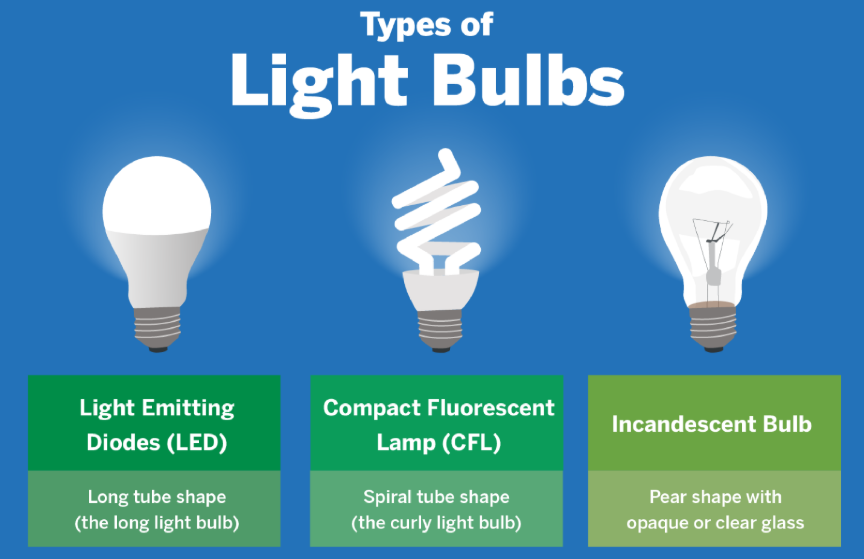 Types of
Light Bulbs

Light Emitting Diodes (LED)

Long tube shape (the long light bulb)

Compact Fluorescent Lamp (CFL)

Spiral tube shape (the curly light bulb)

Incandescent Bulb

Pear shape with opaque or clear glass